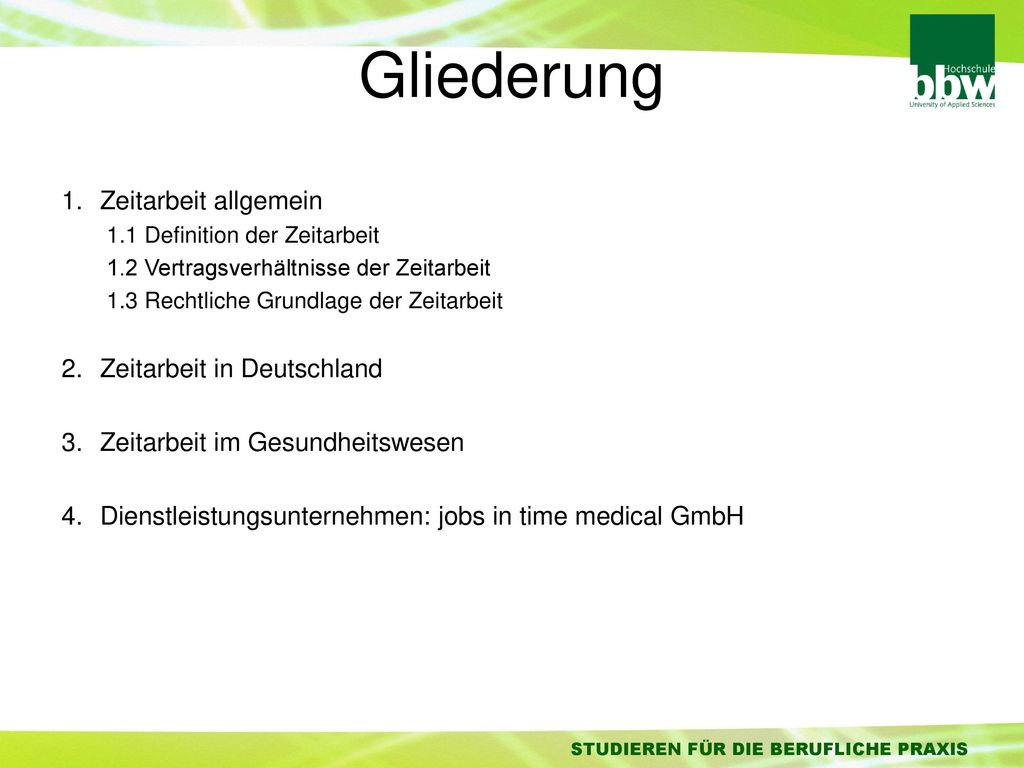 Gliederung

Hochschule
bbw
University of Applied Sciences

1. Zeitarbeit allgemein
1.1 Definition der Zeitarbeit
1.2 Vertragsverhältnisse der Zeitarbeit
1.3 Rechtliche Grundlage der Zeitarbeit

2. Zeitarbeit in Deutschland

3. Zeitarbeit im Gesundheitswesen

4. Dienstleistungsunternehmen: jobs in time medical GmbH

STUDIEREN FÜR DIE BERUFLICHE PRAXIS